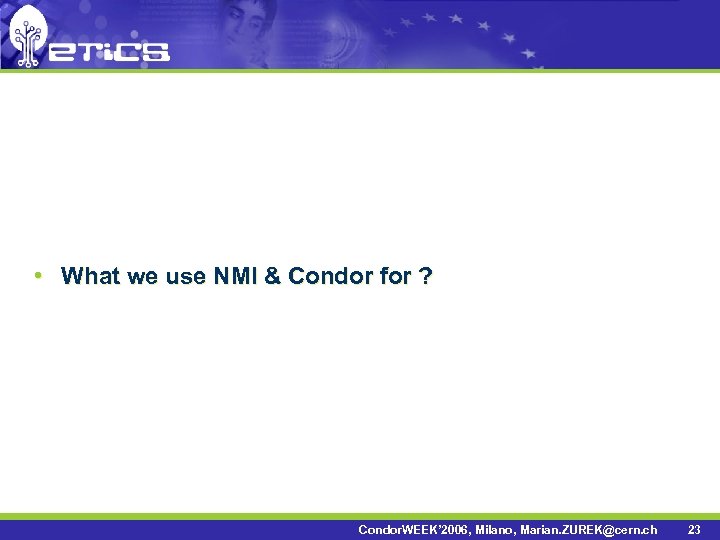 eTiCS

• What we use NMI & Condor for ?

CondorWEEK'2006, Milano, Marian.ZUREK@cern.ch 23